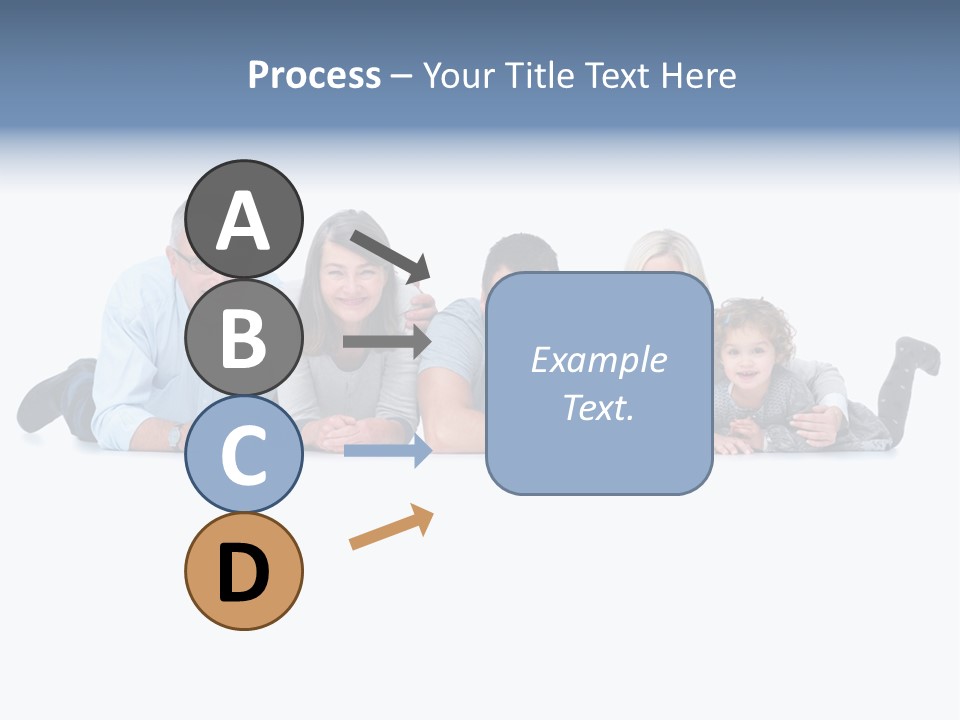 Process – Your Title Text Here

A

B

C

D

Example Text.